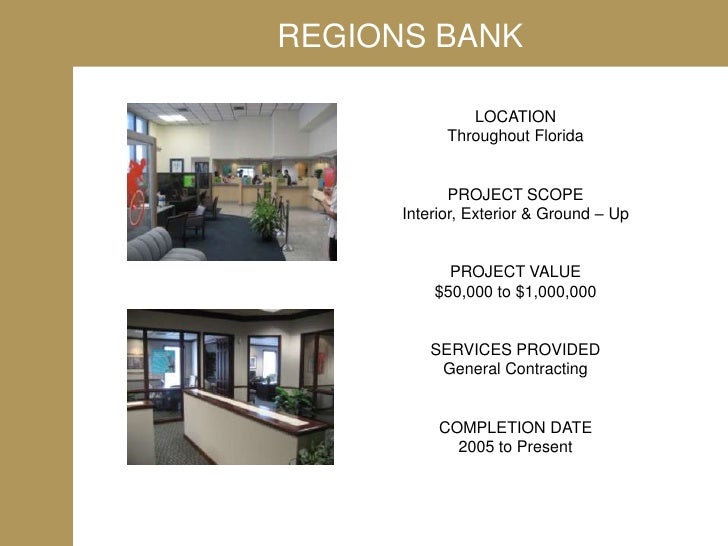 REGIONS BANK

LOCATION
Throughout Florida

PROJECT SCOPE
Interior, Exterior & Ground – Up

PROJECT VALUE
\$50,000 to \$1,000,000

SERVICES PROVIDED
General Contracting

COMPLETION DATE
2005 to Present